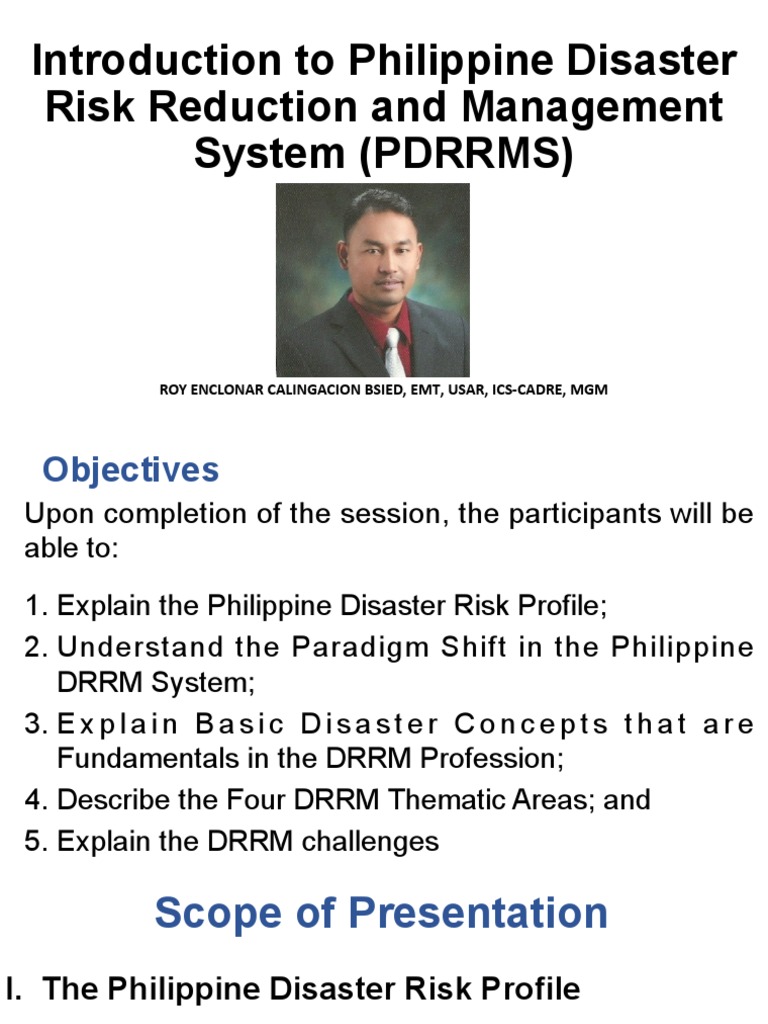 Introduction to Philippine Disaster Risk Reduction and Management System (PDRRMS)

ROY ENCLONAR CALINGACION BSIED, EMT, USAR, ICS-CADRE, MGM

Objectives

Upon completion of the session, the participants will be able to:

1. Explain the Philippine Disaster Risk Profile;
2. Understand the Paradigm Shift in the Philippine DRRM System;
3. Explain Basic Disaster Concepts that are Fundamentals in the DRRM Profession;
4. Describe the Four DRRM Thematic Areas; and
5. Explain the DRRM challenges

Scope of Presentation

I. The Philippine Disaster Risk Profile